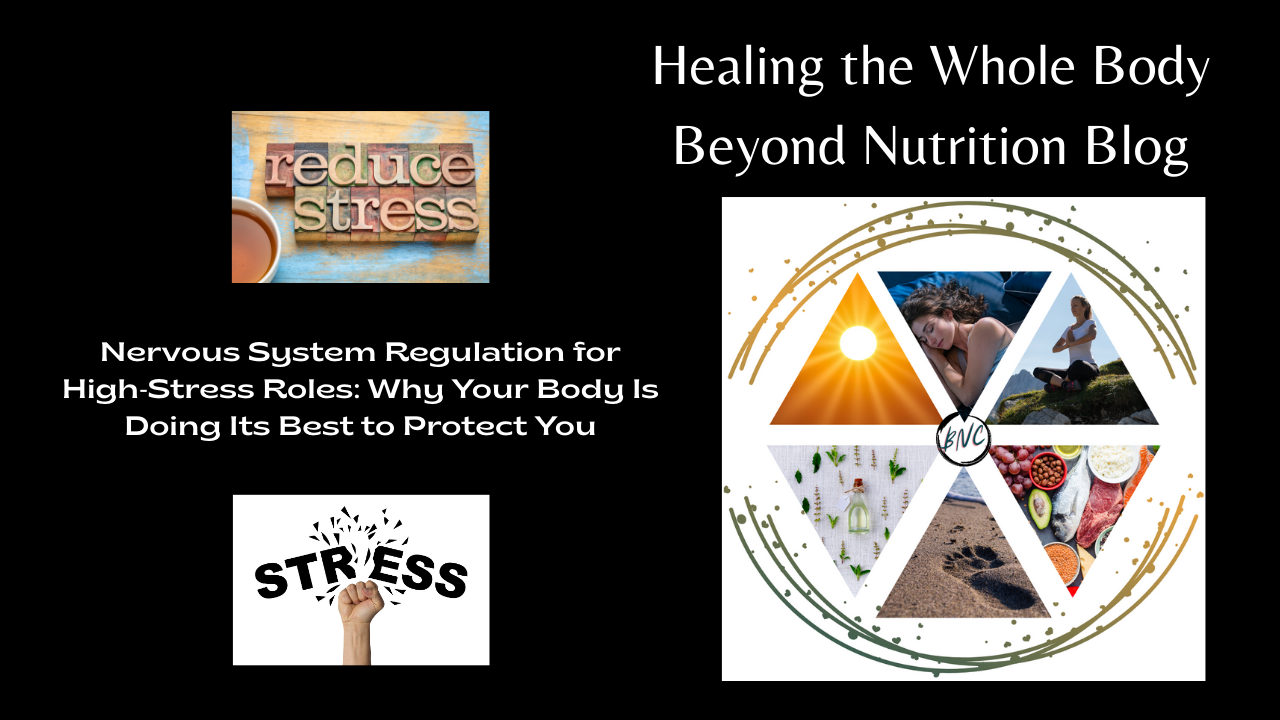 Healing the Whole Body Beyond Nutrition Blog

reduce stress

Nervous System Regulation for High-Stress Roles: Why Your Body Is Doing Its Best to Protect You

STRESS

BNC